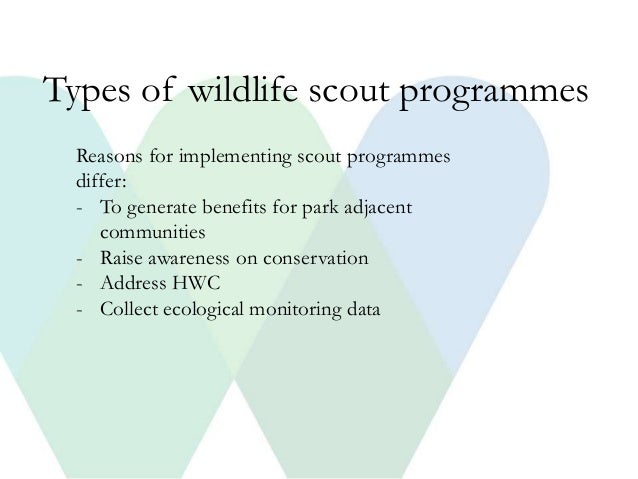 Types of wildlife scout programmes

Reasons for implementing scout programmes differ:
- To generate benefits for park adjacent communities
- Raise awareness on conservation
- Address HWC
- Collect ecological monitoring data